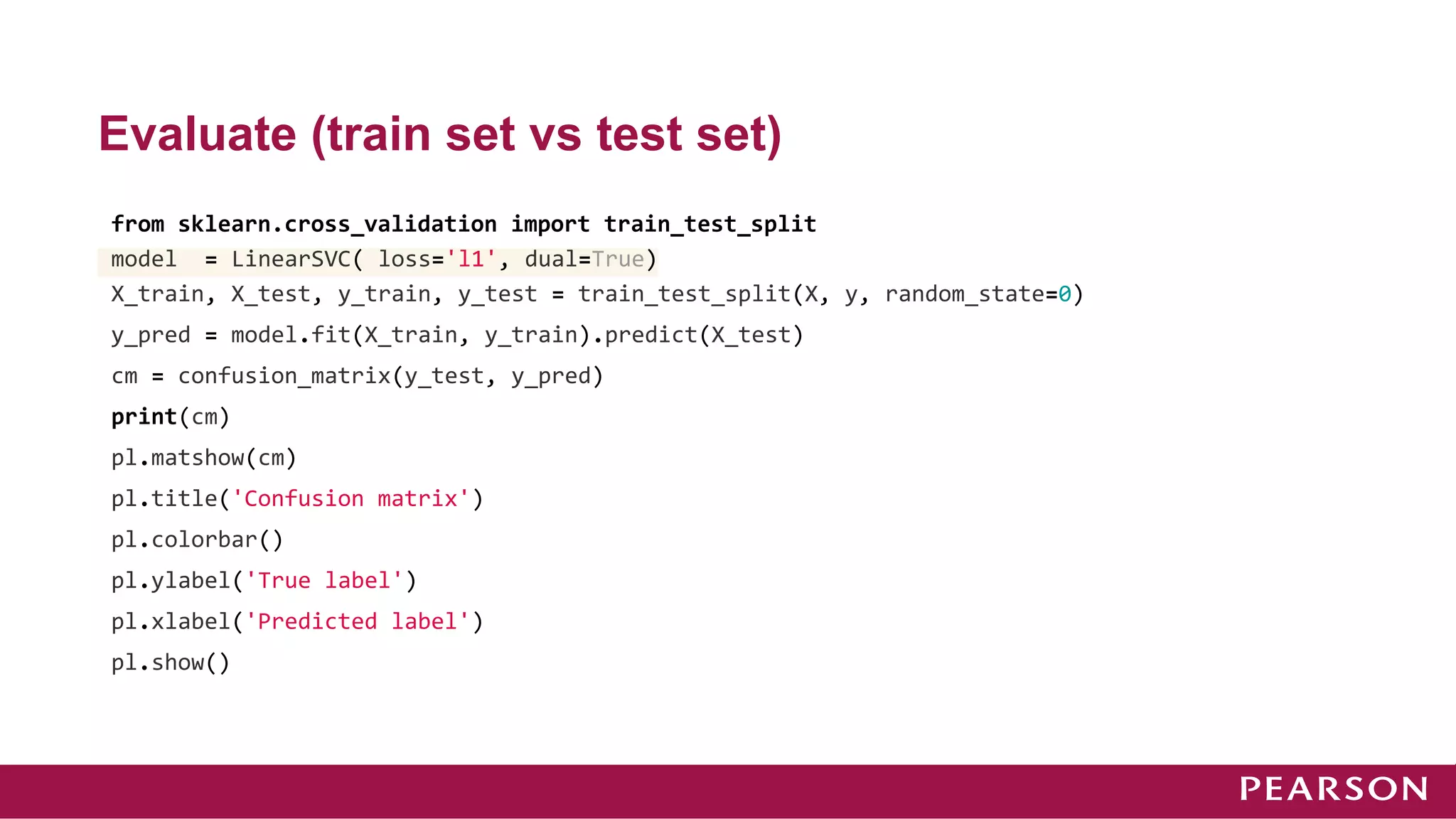 Evaluate (train set vs test set)

from sklearn.cross_validation import train_test_split
model  = LinearSVC( loss='l1', dual=True)
X_train, X_test, y_train, y_test = train_test_split(X, y, random_state=0)
y_pred = model.fit(X_train, y_train).predict(X_test)
cm = confusion_matrix(y_test, y_pred)
print(cm)
pl.matshow(cm)
pl.title('Confusion matrix')
pl.colorbar()
pl.ylabel('True label')
pl.xlabel('Predicted label')
pl.show()

PEARSON